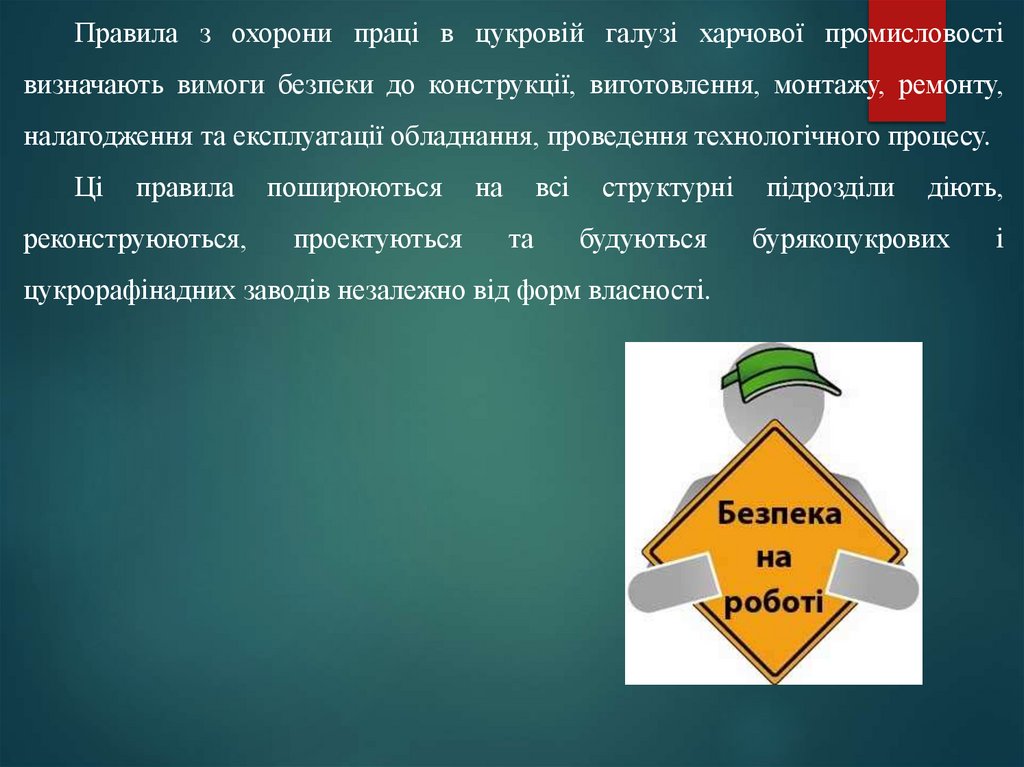 Правила з охорони праці в цукровій галузі харчової промисловості визначають вимоги безпеки до конструкції, виготовлення, монтажу, ремонту, налагодження та експлуатації обладнання, проведення технологічного процесу.

Ці правила поширюються на всі структурні підрозділи діють, реконструюються, проектуються та будуються бурякоцукрових і цукрорафінадних заводів незалежно від форм власності.

Безпека на роботі